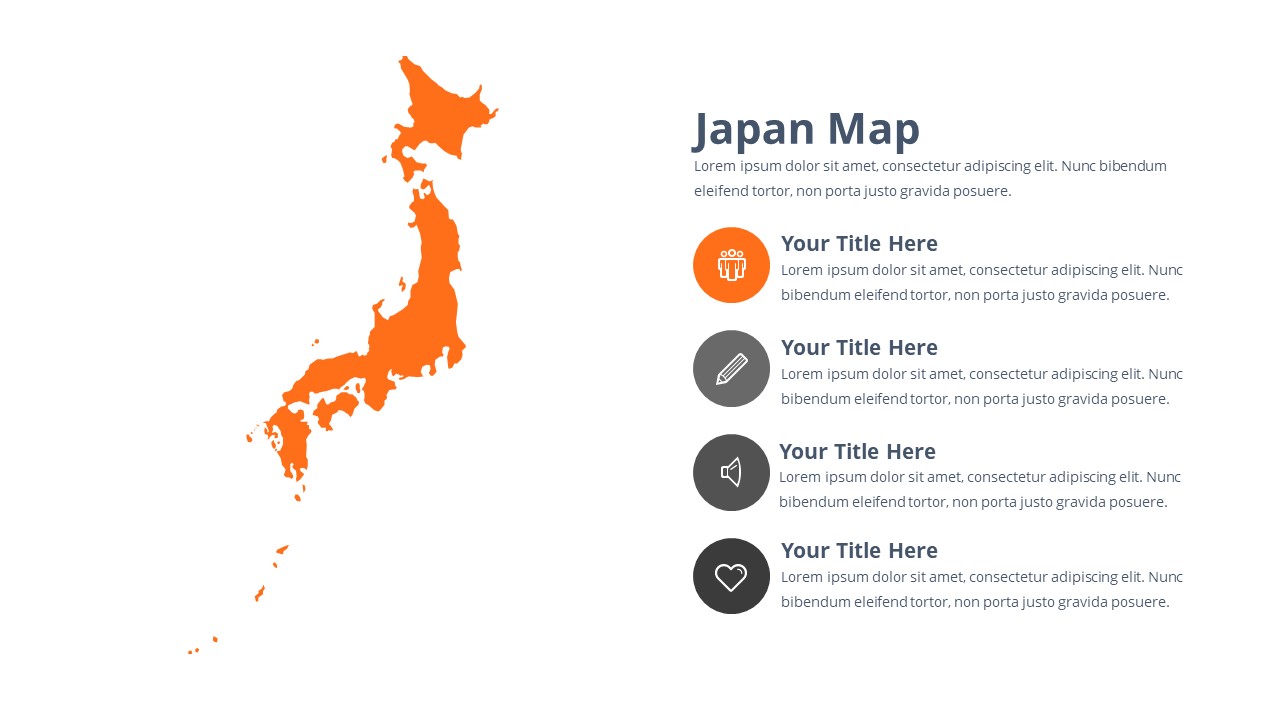 Japan Map

Lorem ipsum dolor sit amet, consectetur adipiscing elit. Nunc bibendum eleifend tortor, non porta justo gravida posuere.

Your Title Here

Lorem ipsum dolor sit amet, consectetur adipiscing elit. Nunc bibendum eleifend tortor, non porta justo gravida posuere.

Your Title Here

Lorem ipsum dolor sit amet, consectetur adipiscing elit. Nunc bibendum eleifend tortor, non porta justo gravida posuere.

Your Title Here

Lorem ipsum dolor sit amet, consectetur adipiscing elit. Nunc bibendum eleifend tortor, non porta justo gravida posuere.

Your Title Here

Lorem ipsum dolor sit amet, consectetur adipiscing elit. Nunc bibendum eleifend tortor, non porta justo gravida posuere.